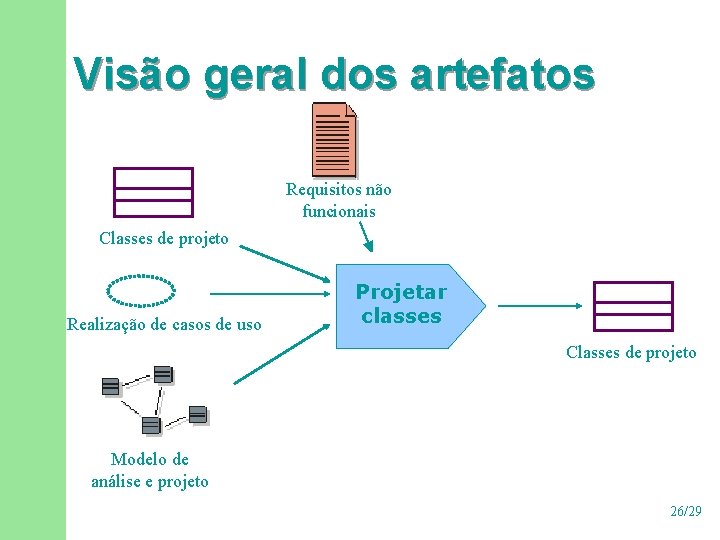 Visão geral dos artefatos

Requisitos não funcionais

Classes de projeto

Realização de casos de uso

Modelo de análise e projeto

Projetar classes

Classes de projeto

26/29